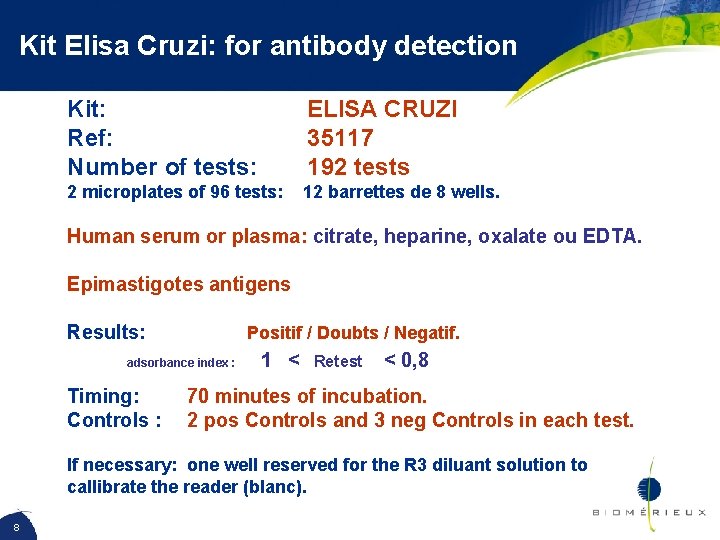 Kit Elisa Cruzi: for antibody detection

Kit: ELISA CRUZI
Ref: 35117
Number of tests: 192 tests
2 microplates of 96 tests: 12 barrettes de 8 wells.

Human serum or plasma: citrate, heparine, oxalate ou EDTA.

Epimastigotes antigens

Results: Positif / Doubts / Negatif.

adsorbance index : 1 < Retest < 0,8

Timing: 70 minutes of incubation.
Controls : 2 pos Controls and 3 neg Controls in each test.

If necessary: one well reserved for the R3 diluant solution to callibrate the reader (blanc).

8

BIOMÉRIEUX